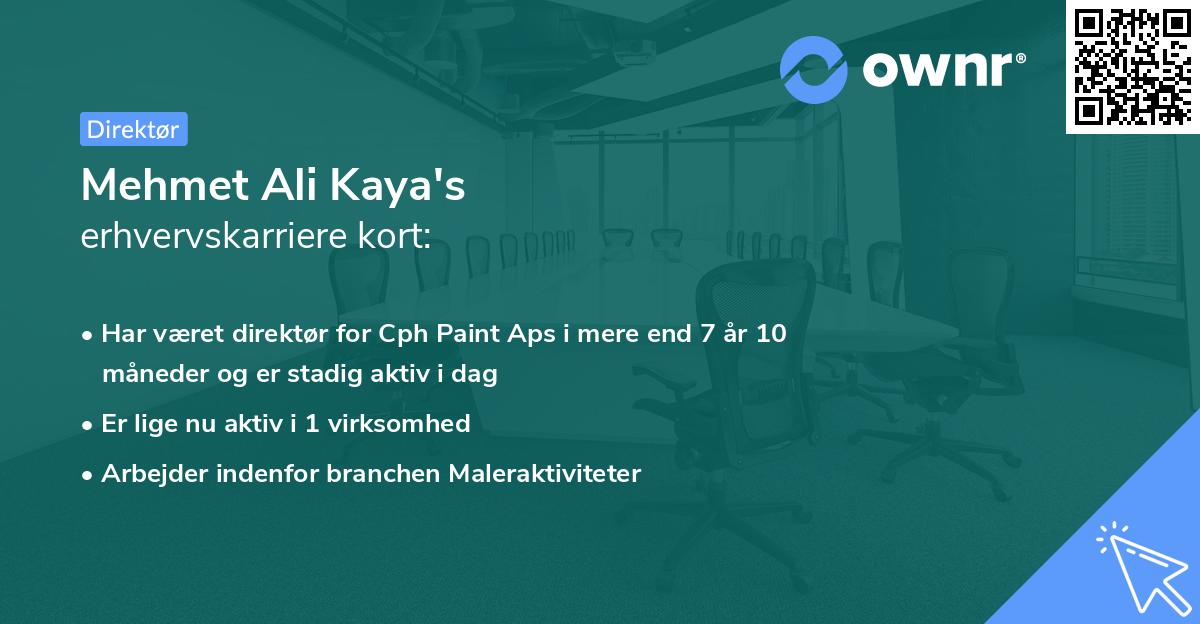 ownr®

Direktør

Mehmet Ali Kaya's
erhvervskarriere kort:

• Har været direktør for Cph Paint Aps i mere end 7 år 10 måneder og er stadig aktiv i dag
• Er lige nu aktiv i 1 virksomhed
• Arbejder indenfor branchen Maleraktiviteter